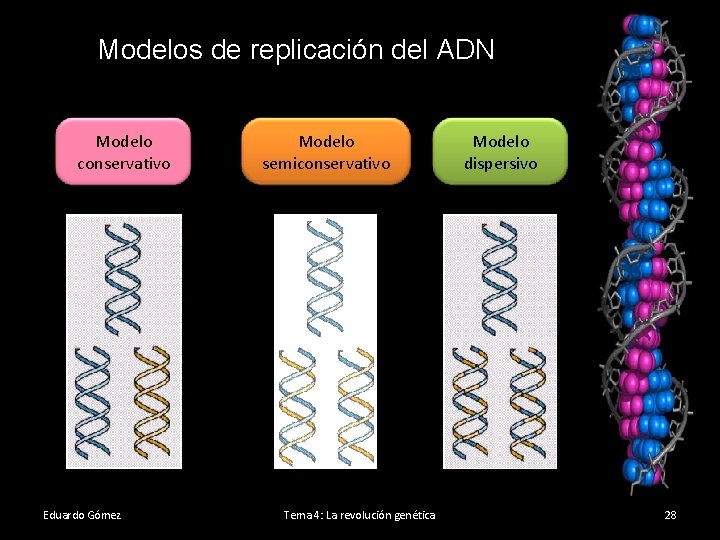 Modelos de replicación del ADN

Modelo conservativo

Modelo semiconservativo

Modelo dispersivo

Eduardo Gómez

Tema 4: La revolución genética

28